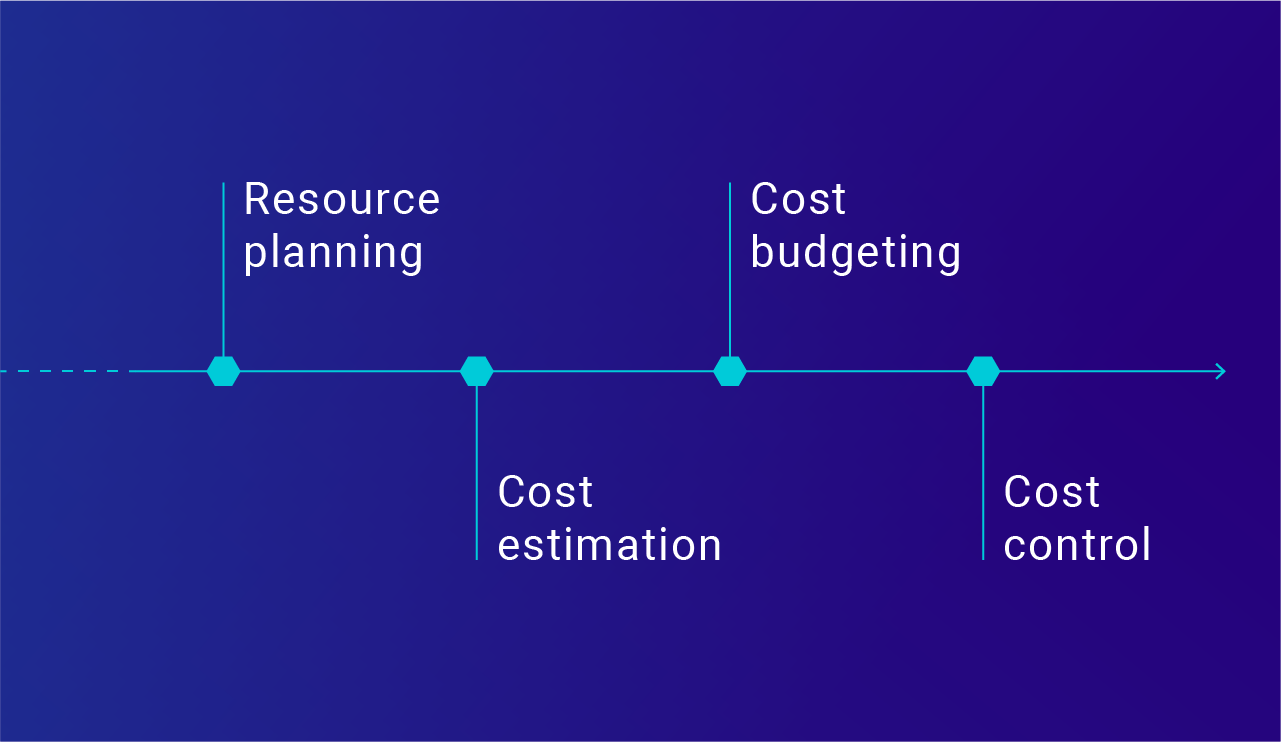 Resource planning

Cost estimation

Cost budgeting

Cost control